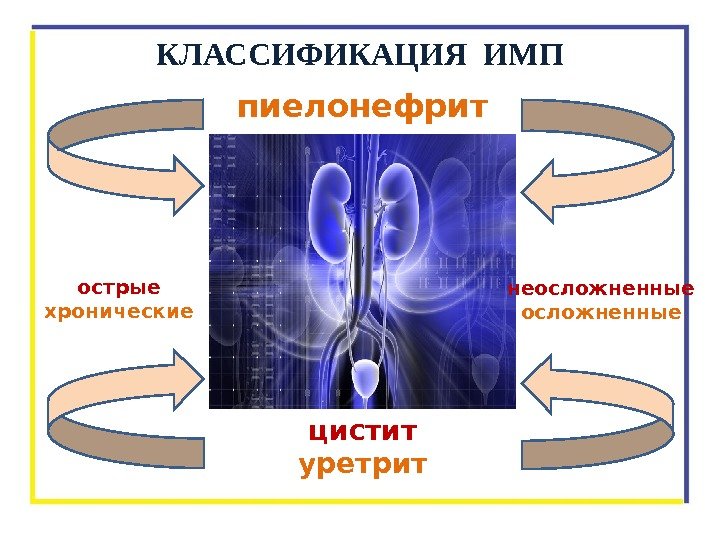 КЛАССИФИКАЦИЯ ИМП

пиелонефрит

острые
хронические

неосложненные
осложненные

цистит
уретрит